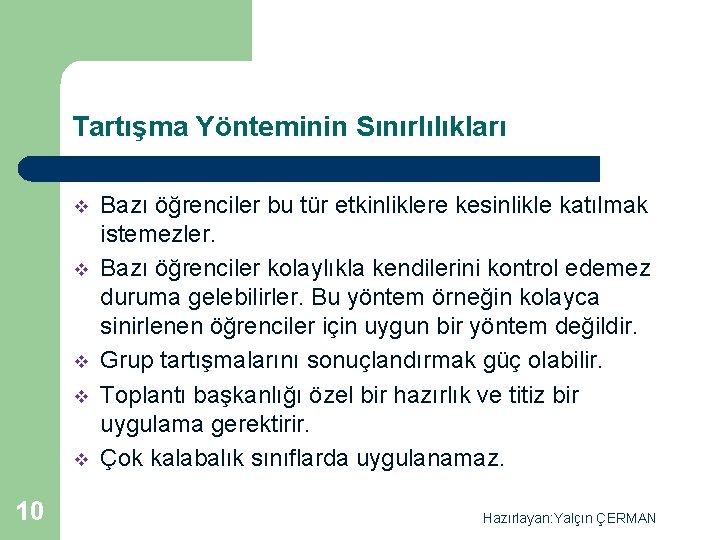 Tartışma Yönteminin Sınırlılıkları

❖ Bazı öğrenciler bu tür etkinliklere kesinlikle katılmak istemezler.
❖ Bazı öğrenciler kolaylıkla kendilerini kontrol edemez duruma gelebilirler. Bu yöntem örneğin kolayca sinirlenen öğrenciler için uygun bir yöntem değildir.
❖ Grup tartışmalarını sonuçlandırmak güç olabilir.
❖ Toplantı başkanlığı özel bir hazırlık ve titiz bir uygulama gerektirir.
❖ Çok kalabalık sınıflarda uygulanamaz.

10

Hazırlayan:Yalçın ÇERMAN